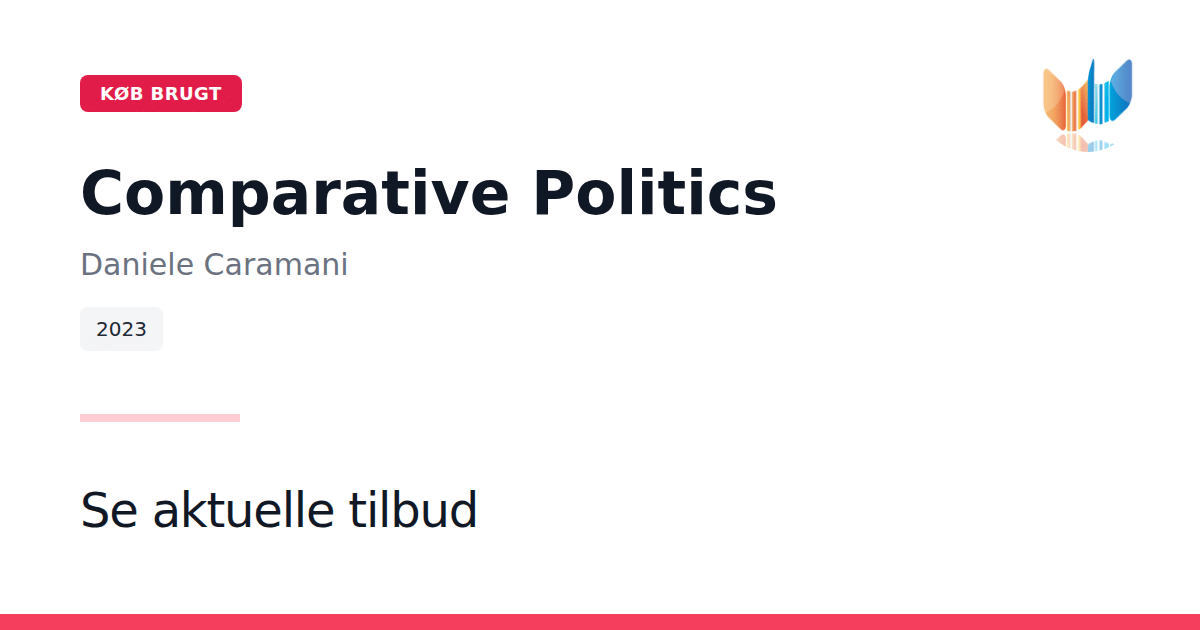 KØB BRUGT

Comparative Politics

Daniele Caramani

2023

Se aktuelle tilbud